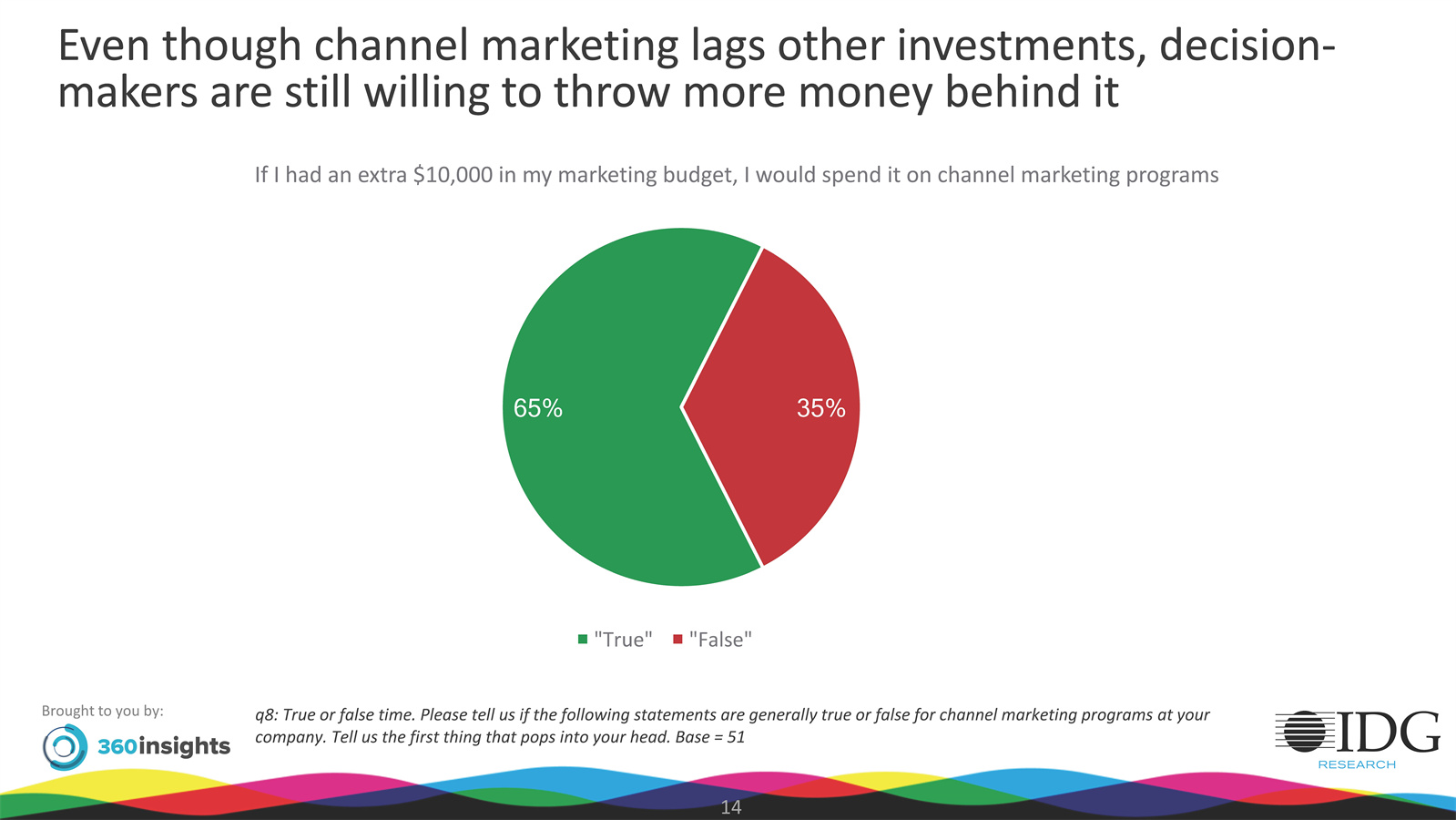 Even though channel marketing lags other investments, decision-makers are still willing to throw more money behind it

If I had an extra $10,000 in my marketing budget, I would spend it on channel marketing programs

65%

35%

"True" "False"

Brought to you by:

360insights

q8: True or false time. Please tell us if the following statements are generally true or false for channel marketing programs at your company. Tell us the first thing that pops into your head. Base = 51

IDG
RESEARCH

14